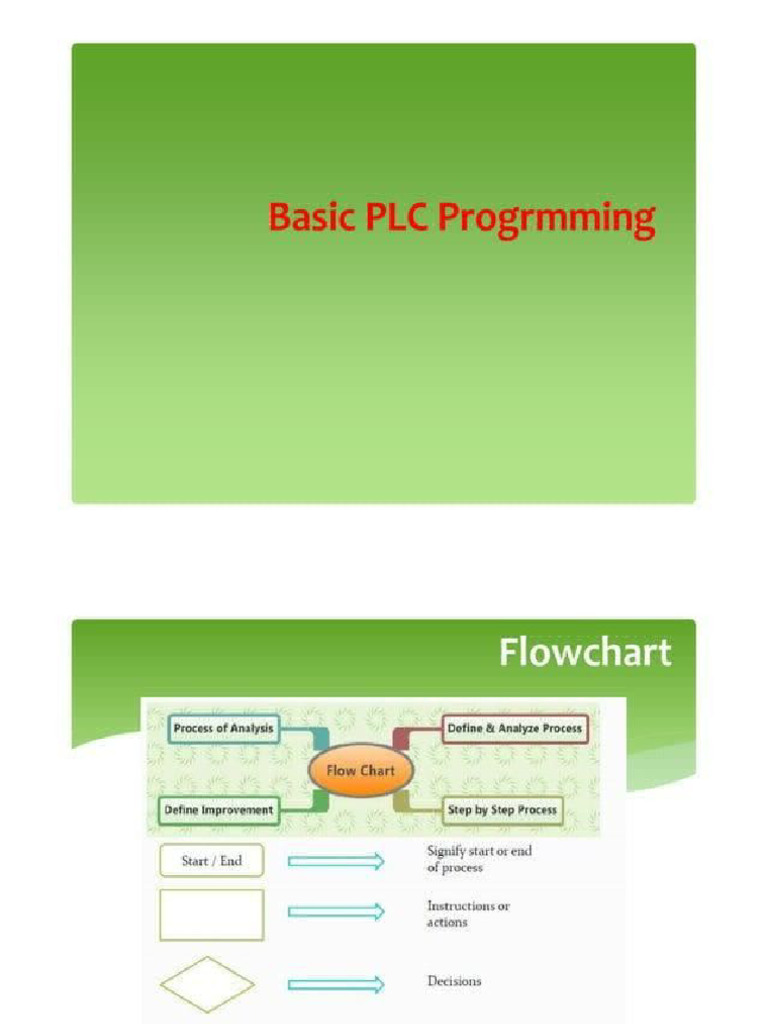 Basic PLC Progrmming

Flowchart

Process of Analysis

Define & Analyze Process

Flow Chart

Define Improvement

Step by Step Process

Start / End

Signify start or end of process

Instructions or actions

Decisions